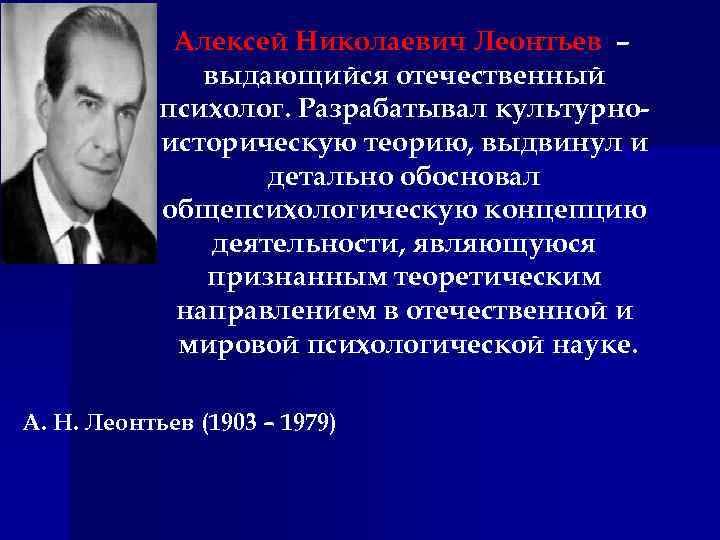 Алексей Николаевич Леонтьев – выдающийся отечественный психолог. Разрабатывал культурно-историческую теорию, выдвинул и детально обосновал общепсихологическую концепцию деятельности, являющуюся признанным теоретическим направлением в отечественной и мировой психологической науке.

А. Н. Леонтьев (1903 – 1979)